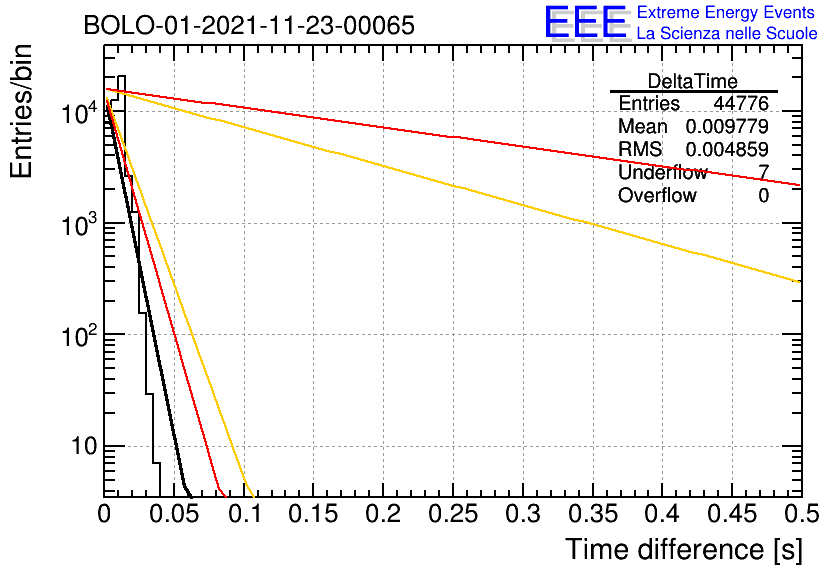 BOLO-01-2021-11-23-00065

EEE Extreme Energy Events
La Scienza nelle Scuole

| DeltaTime | |
|---|---|
| Entries | 44776 |
| Mean | 0.009779 |
| RMS | 0.004859 |
| Underflow | 7 |
| Overflow | 0 |

Entries/bin

$10^4$

$10^3$

$10^2$

10

0 0.05 0.1 0.15 0.2 0.25 0.3 0.35 0.4 0.45 0.5

Time difference [s]